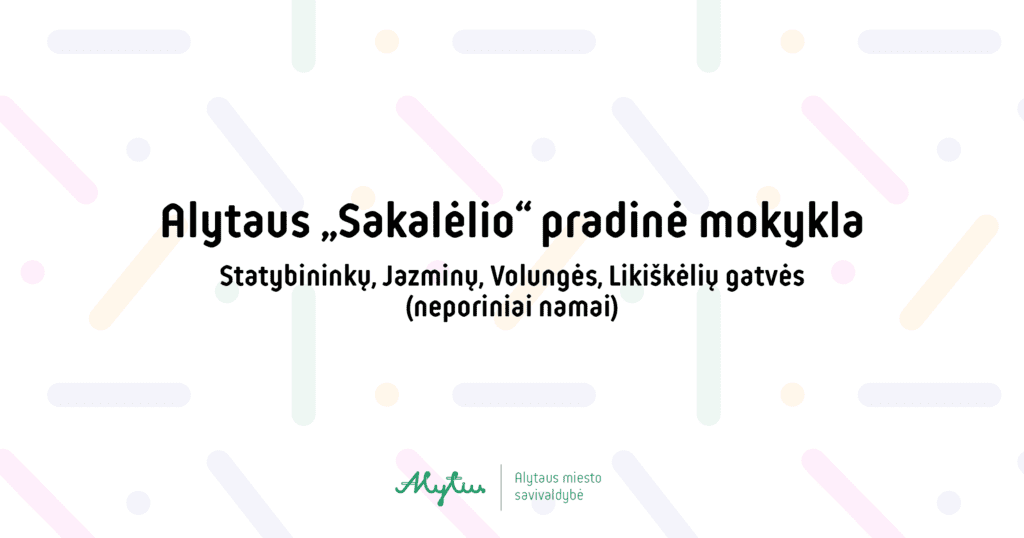 Alytaus „Sakalėlio“ pradinė mokykla

Statybininkų, Jazminų, Volungės, Likiškėlių gatvės (neporiniai namai)

Alytus

Alytaus miesto savivaldybė